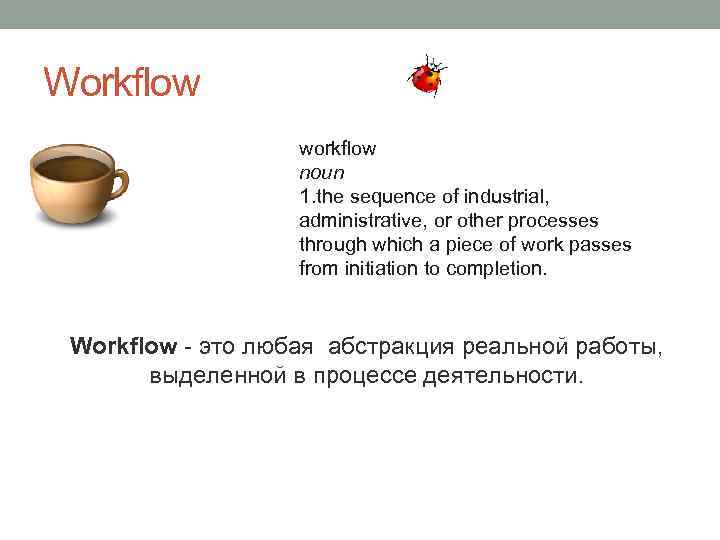 Workflow

workflow
noun
1.the sequence of industrial, administrative, or other processes through which a piece of work passes from initiation to completion.

Workflow - это любая абстракция реальной работы, выделенной в процессе деятельности.